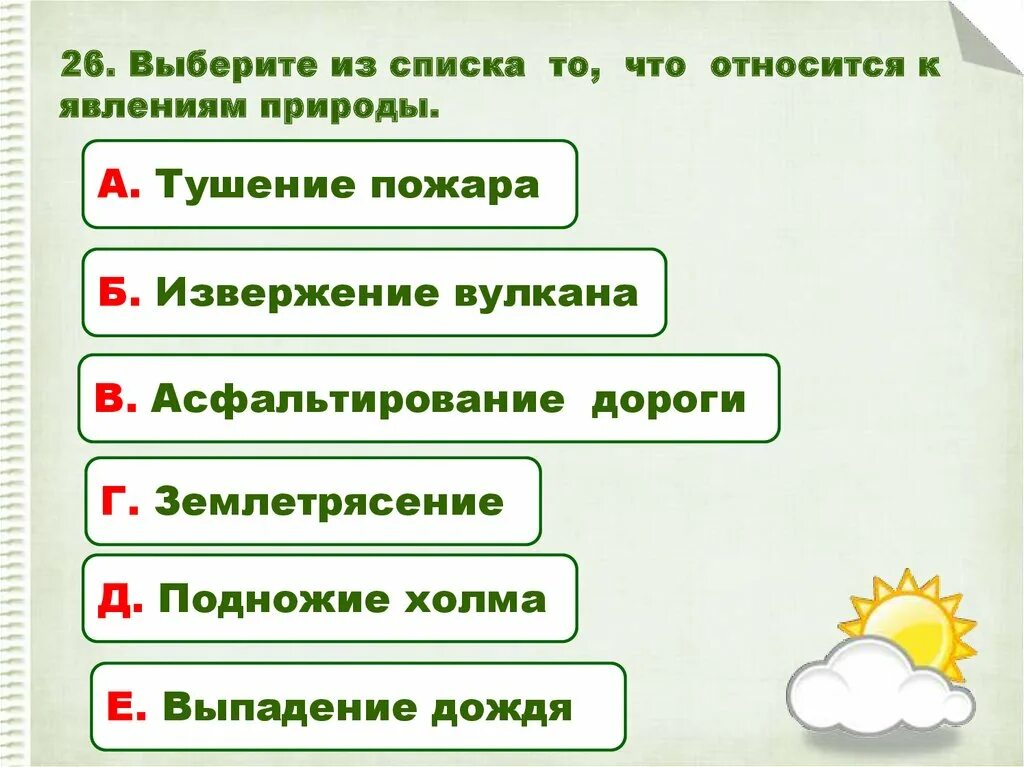 26. Выберите из списка то, что относится к явлениям природы.

А. Тушение пожара

Б. Извержение вулкана

В. Асфальтирование дороги

Г. Землетрясение

Д. Подножие холма

Е. Выпадение дождя